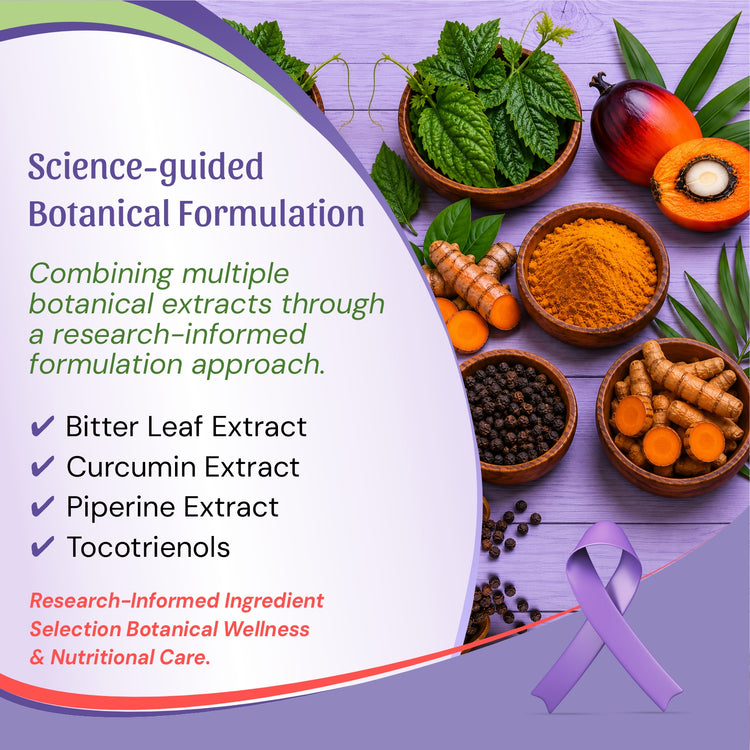 Science-guided Botanical Formulation

Combining multiple botanical extracts through a research-informed formulation approach.

✔ Bitter Leaf Extract
✔ Curcumin Extract
✔ Piperine Extract
✔ Tocotrienols

Research-Informed Ingredient Selection Botanical Wellness & Nutritional Care.